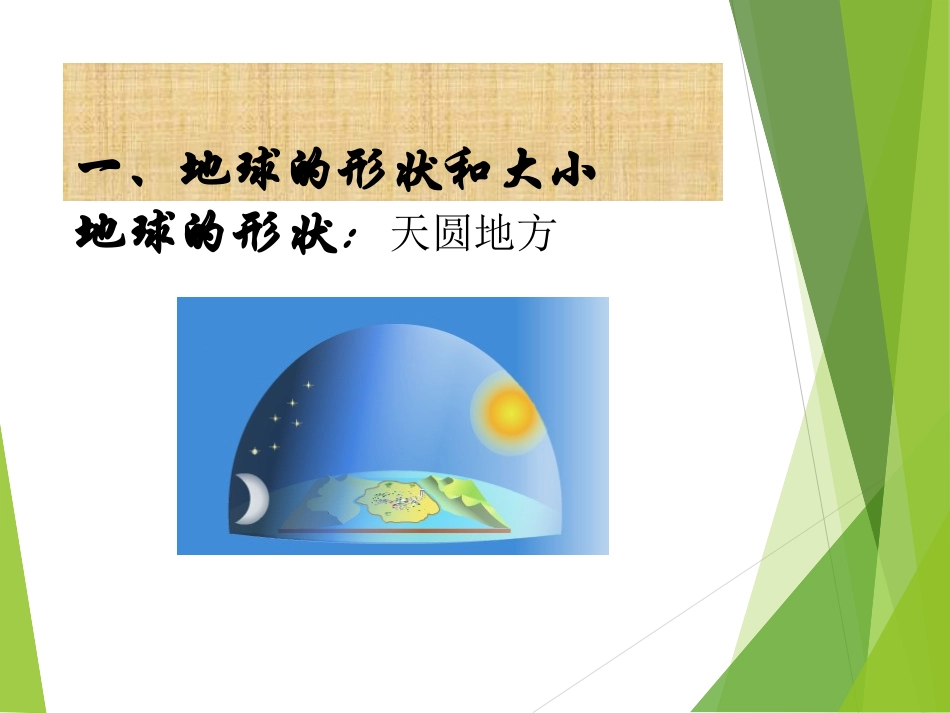 一、地球的形状和大小

地球的形状：天圆地方